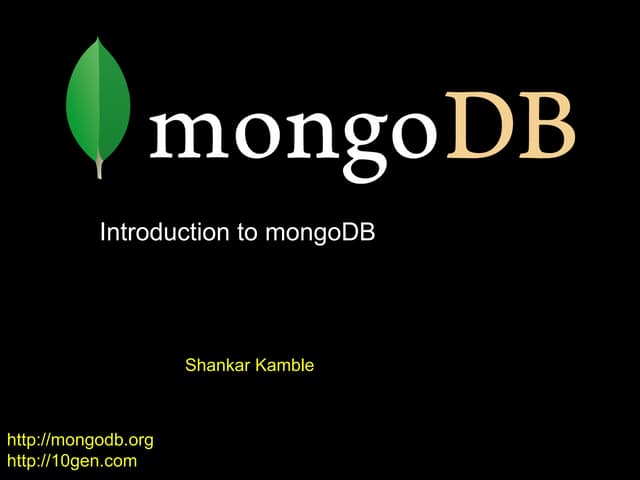 mongoDB

Introduction to mongoDB

Shankar Kamble

http://mongodb.org
http://10gen.com